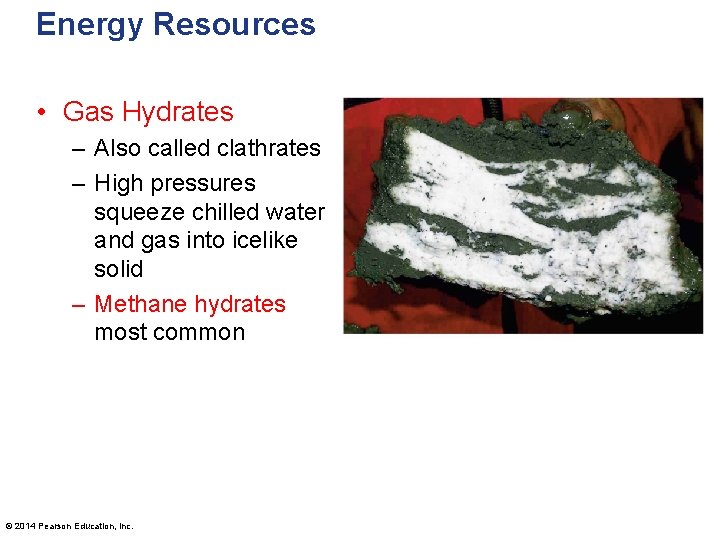 Energy Resources

• Gas Hydrates
– Also called clathrates
– High pressures squeeze chilled water and gas into icelike solid
– Methane hydrates most common

© 2014 Pearson Education, Inc.